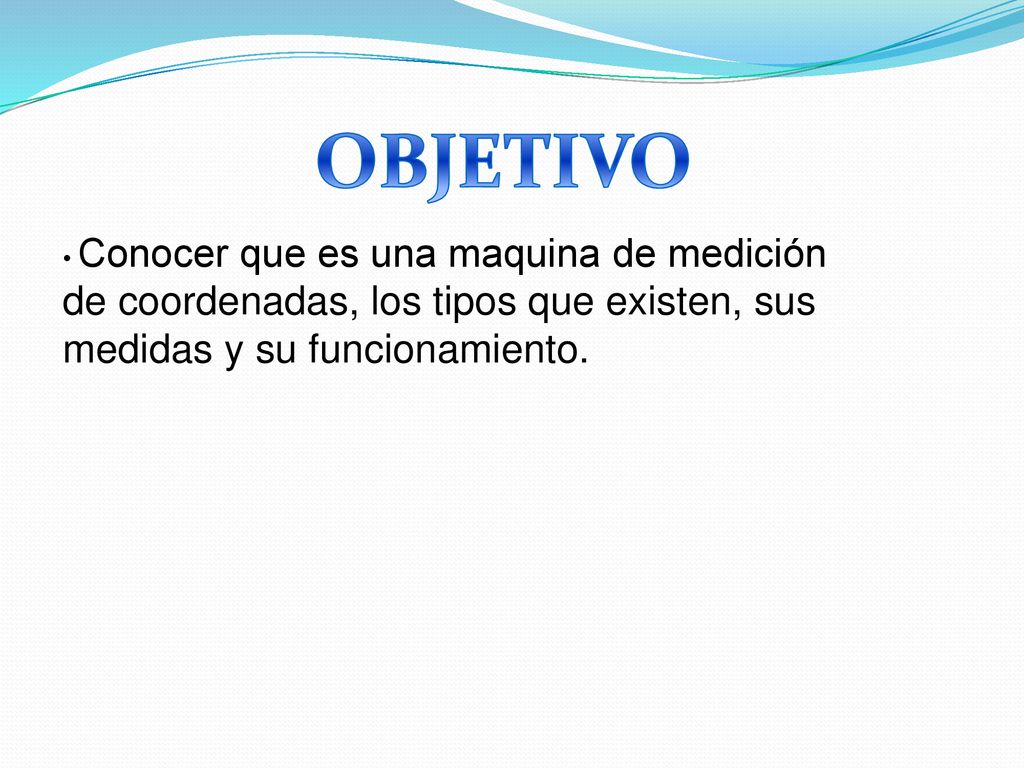 OBJETIVO

• Conocer que es una maquina de medición de coordenadas, los tipos que existen, sus medidas y su funcionamiento.